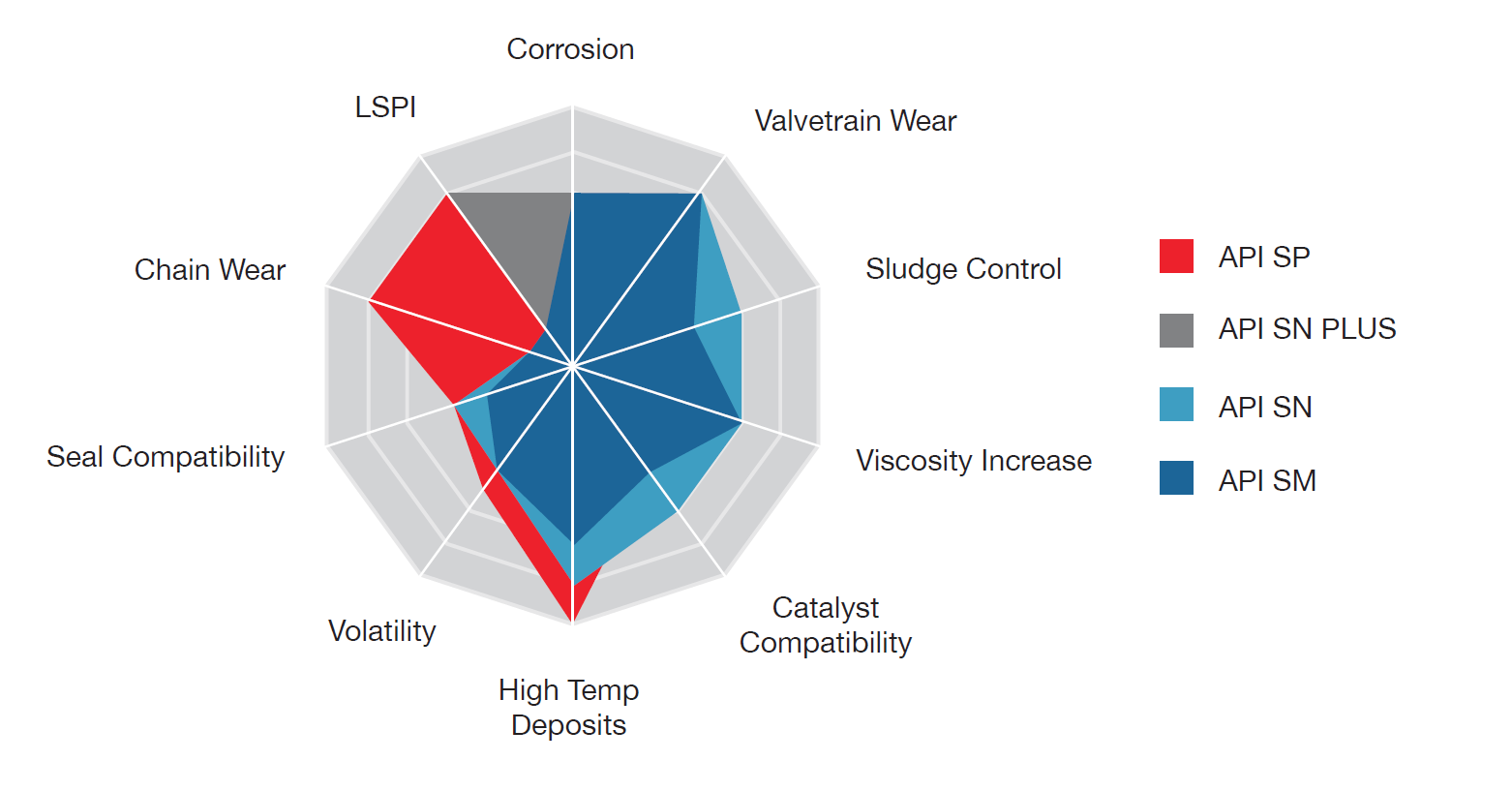 Corrosion
Valvetrain Wear
Sludge Control
Viscosity Increase
Catalyst Compatibility
High Temp Deposits
Volatility
Seal Compatibility
Chain Wear
LSPI

API SP
API SN PLUS
API SN
API SM